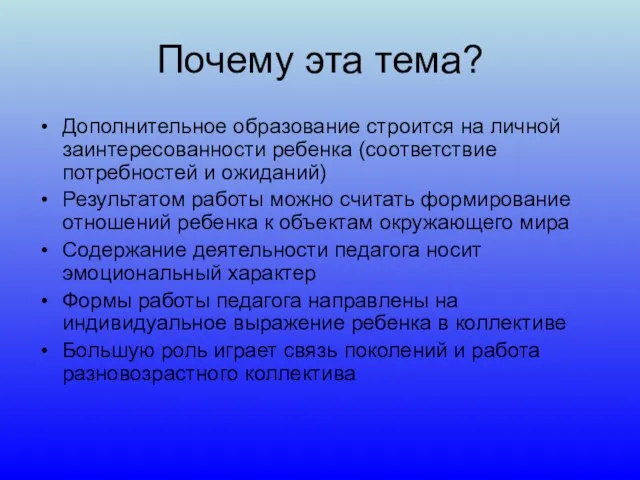 Почему эта тема?

• Дополнительное образование строится на личной заинтересованности ребенка (соответствие потребностей и ожиданий)
• Результатом работы можно считать формирование отношений ребенка к объектам окружающего мира
• Содержание деятельности педагога носит эмоциональный характер
• Формы работы педагога направлены на индивидуальное выражение ребенка в коллективе
• Большую роль играет связь поколений и работа разновозрастного коллектива